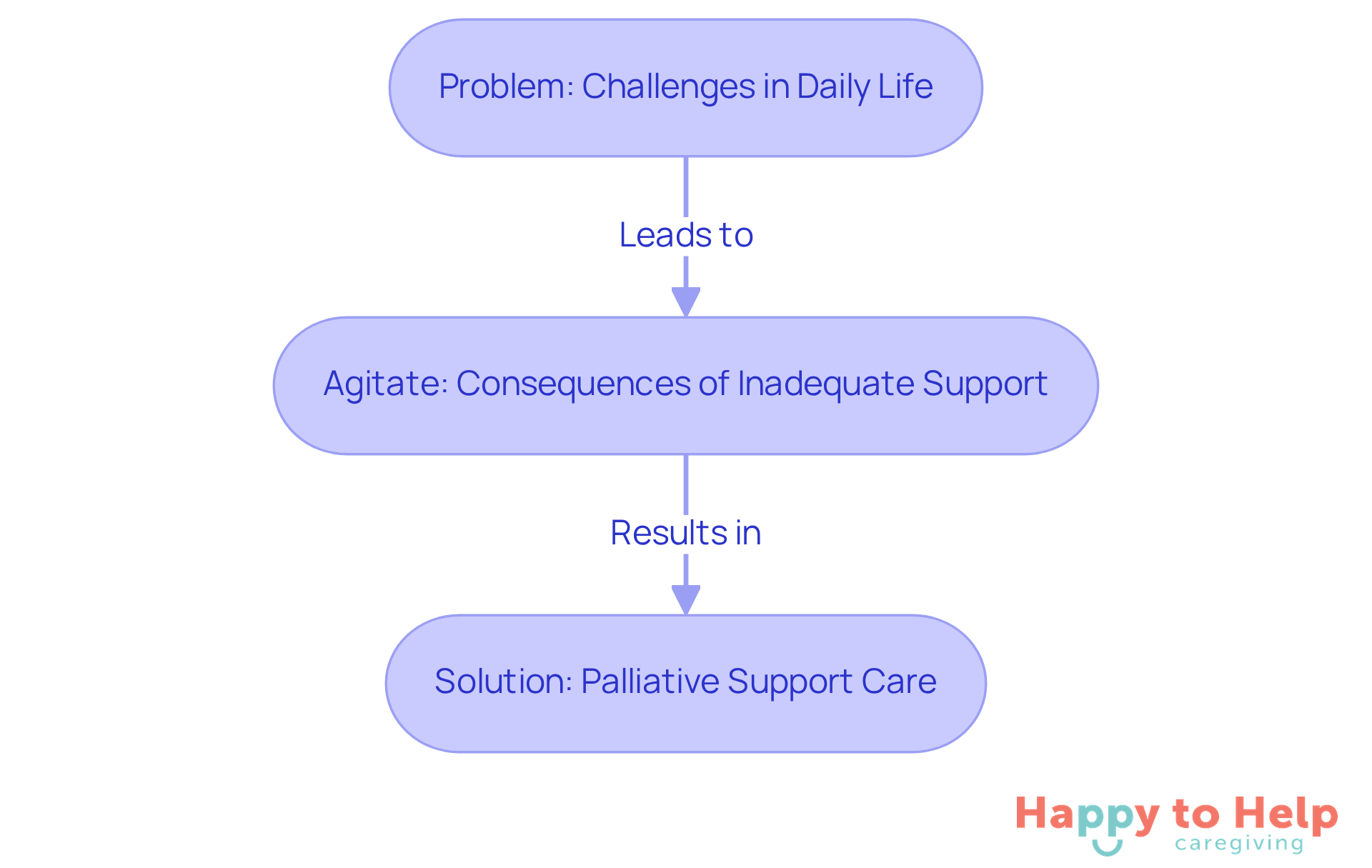 Problem: Challenges in Daily Life

Leads to

Agitate: Consequences of Inadequate Support

Results in

Solution: Palliative Support Care

Happy to Help
caregiving